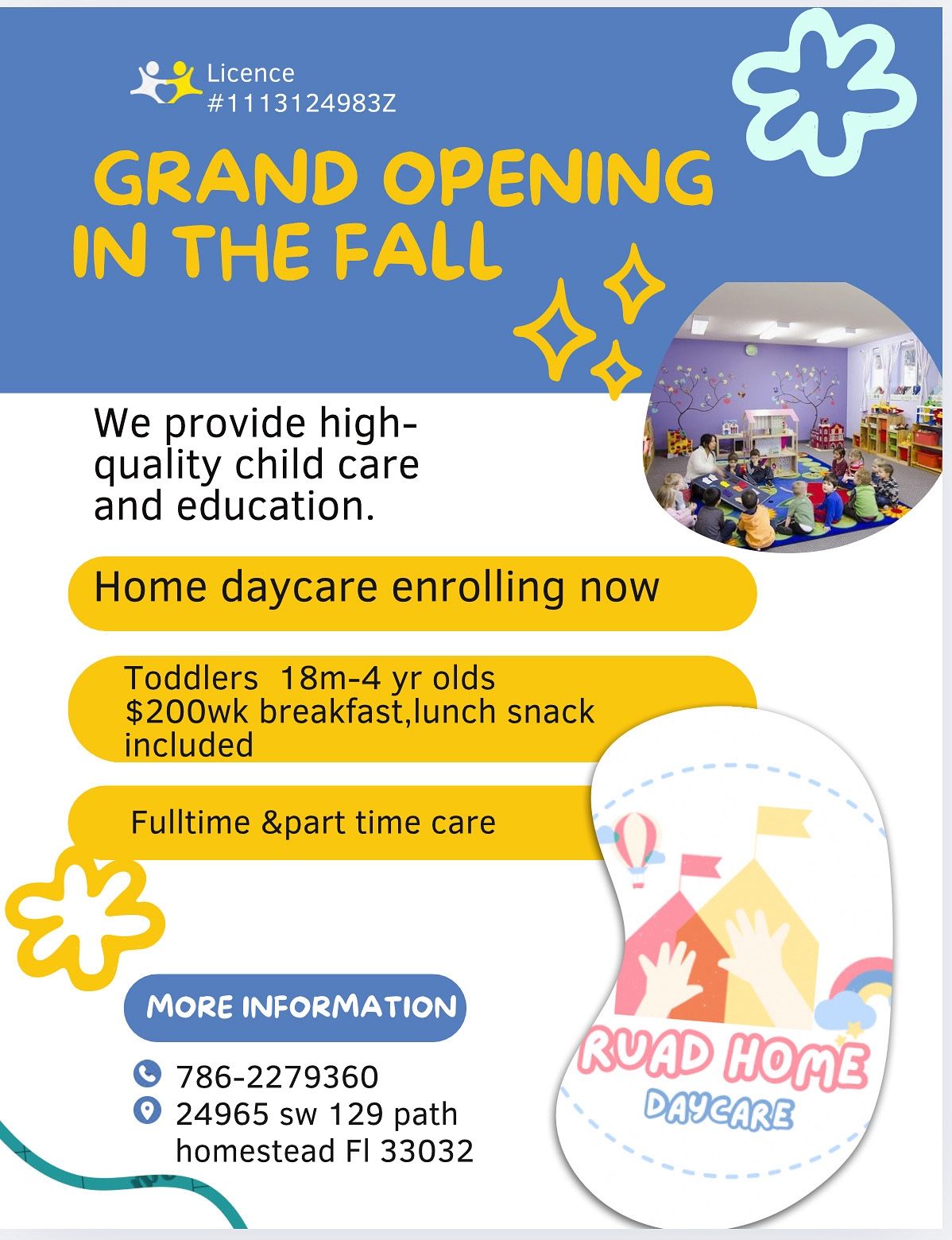 Licence
#1113124983Z

GRAND OPENING IN THE FALL

We provide high-quality child care and education.

Home daycare enrolling now

Toddlers 18m-4 yr olds
$200wk breakfast,lunch snack included

Fulltime &part time care

MORE INFORMATION

786-2279360
24965 sw 129 path
homestead Fl 33032

RUAD HOME
DAYCARE